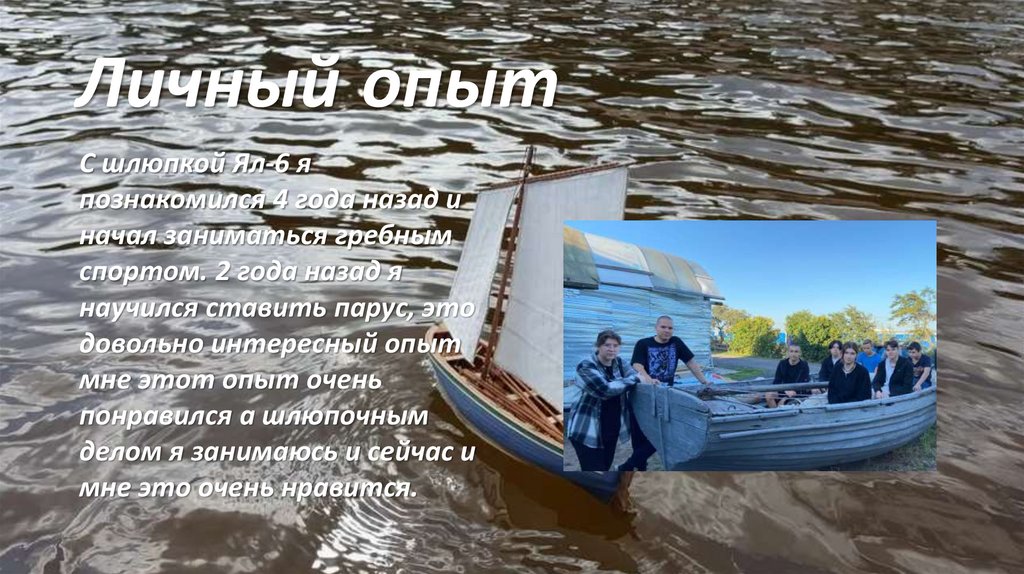 Личный опыт

С шлюпкой Ял-6 я познакомился 4 года назад и начал заниматься гребным спортом. 2 года назад я научился ставить парус, это довольно интересный опыт мне этот опыт очень понравился а шлюпочным делом я занимаюсь и сейчас и мне это очень нравится.